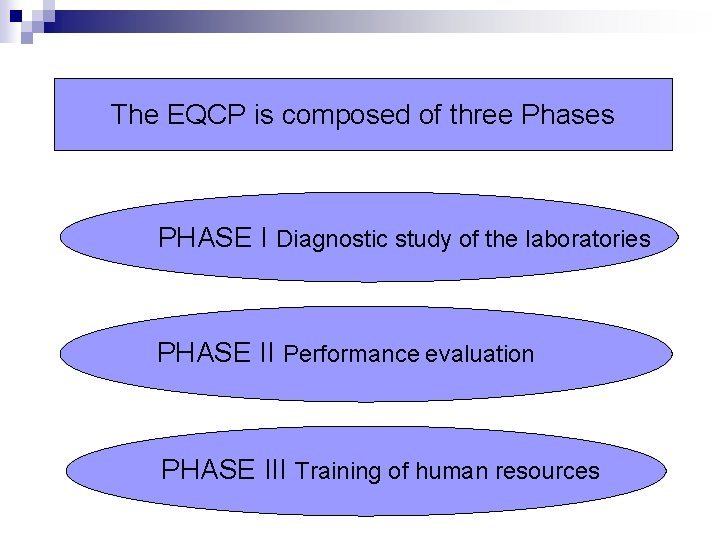 The EQCP is composed of three Phases

PHASE I Diagnostic study of the laboratories

PHASE II Performance evaluation

PHASE III Training of human resources